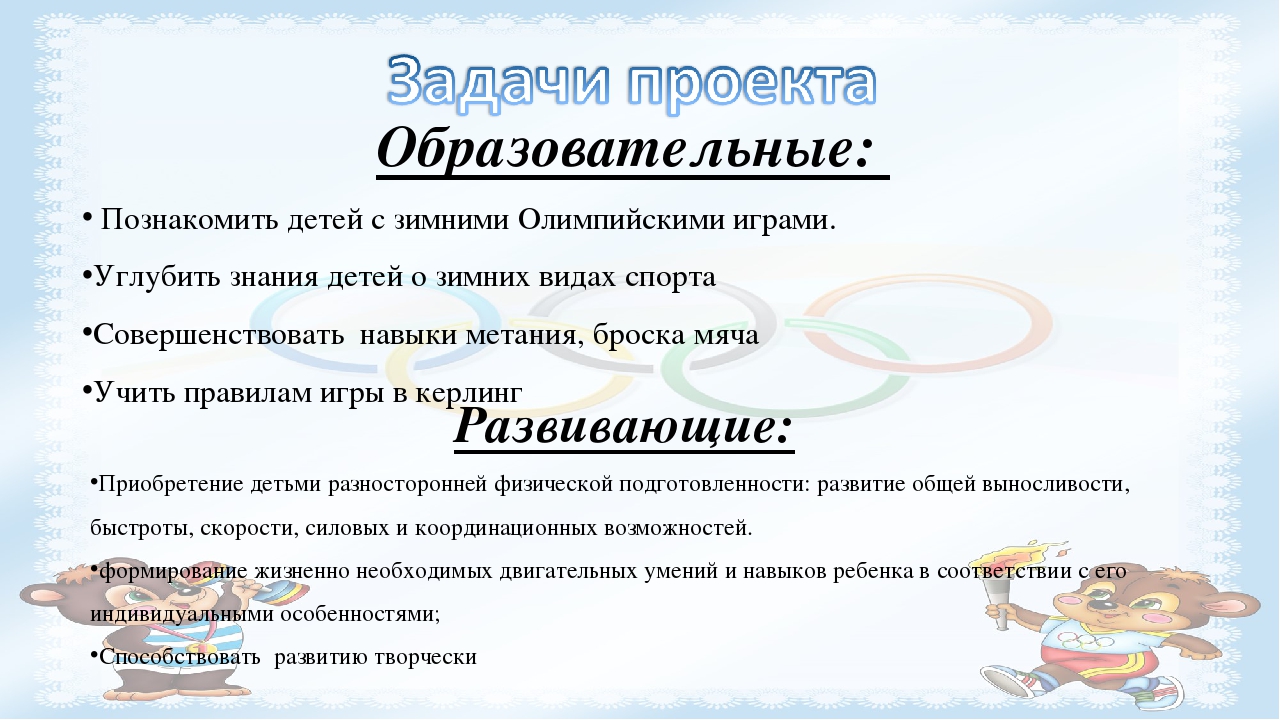 Задачи проекта

Образовательные:

• Познакомить детей с зимними Олимпийскими играми.

•Углубить знания детей о зимних видах спорта

•Совершенствовать навыки метания, броска мяча

•Учить правилам игры в керлинг

Развивающие:

•Приобретение детьми разносторонней физической подготовленности: развитие общей выносливости, быстроты, скорости, силовых и координационных возможностей.

•формирование жизненно необходимых двигательных умений и навыков ребенка в соответствии с его индивидуальными особенностями;

•Способствовать развитию творчески